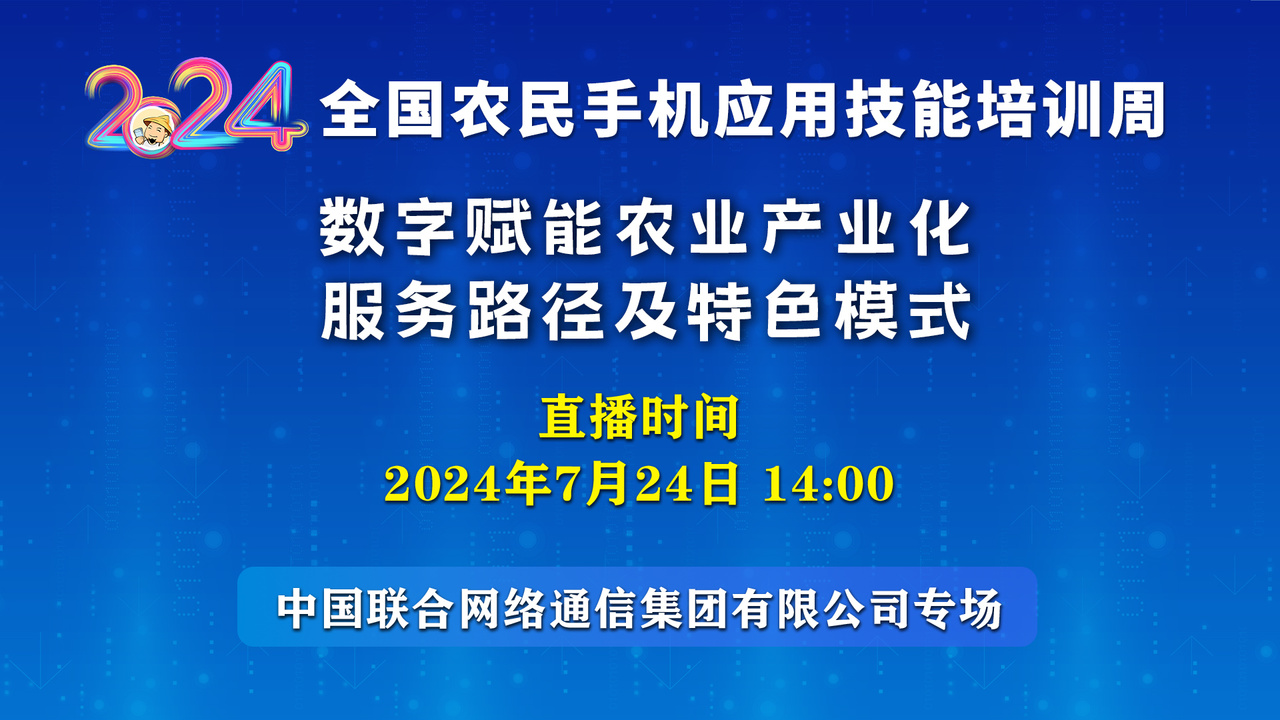 2024 全国农民手机应用技能培训周

数字赋能农业产业化
服务路径及特色模式

直播时间
2024年7月24日 14:00

中国联合网络通信集团有限公司专场